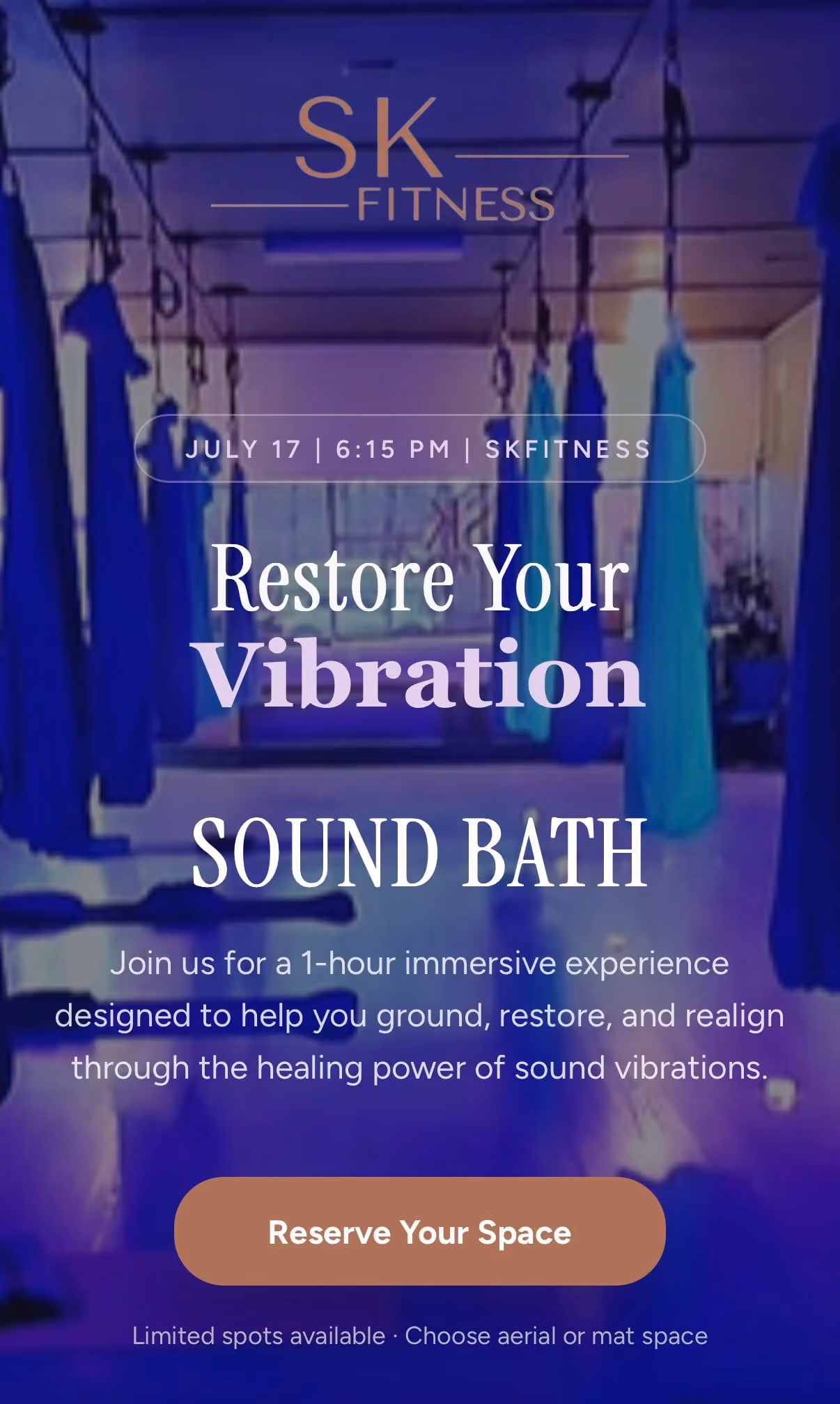 SK
FITNESS

JULY 17 | 6:15 PM | SKFITNESS

Restore Your
Vibration

SOUND BATH

Join us for a 1-hour immersive experience designed to help you ground, restore, and realign through the healing power of sound vibrations.

Reserve Your Space

Limited spots available · Choose aerial or mat space